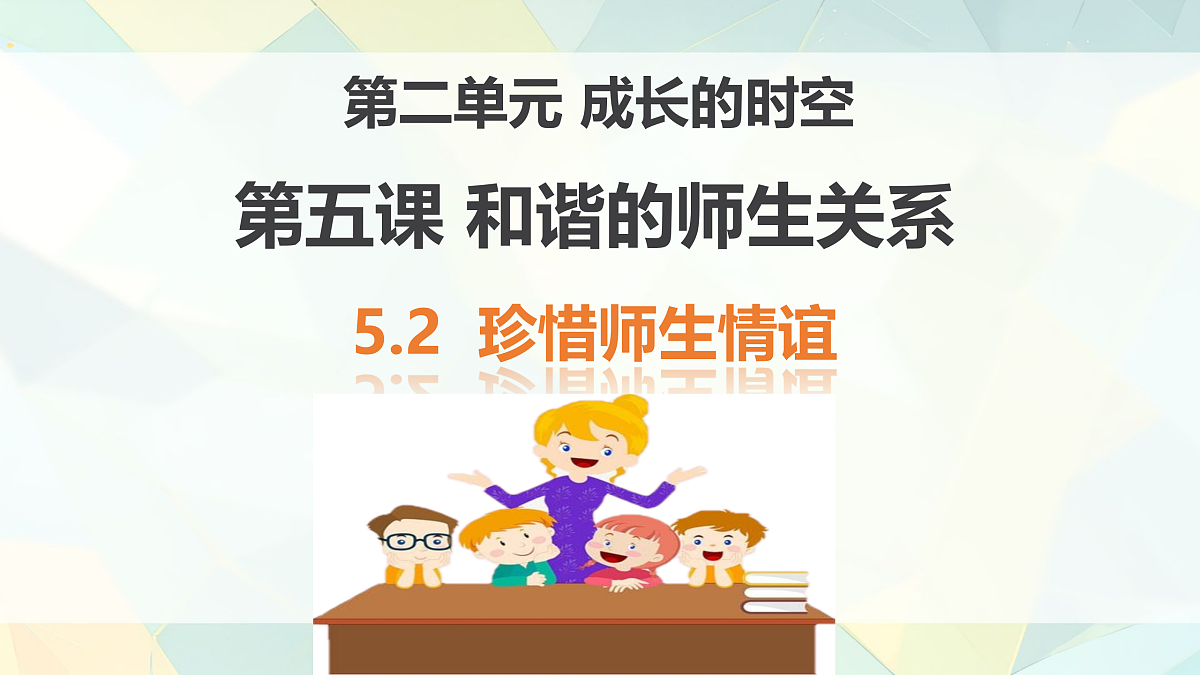 第二单元 成长的时空

第五课 和谐的师生关系

5.2 珍惜师生情谊